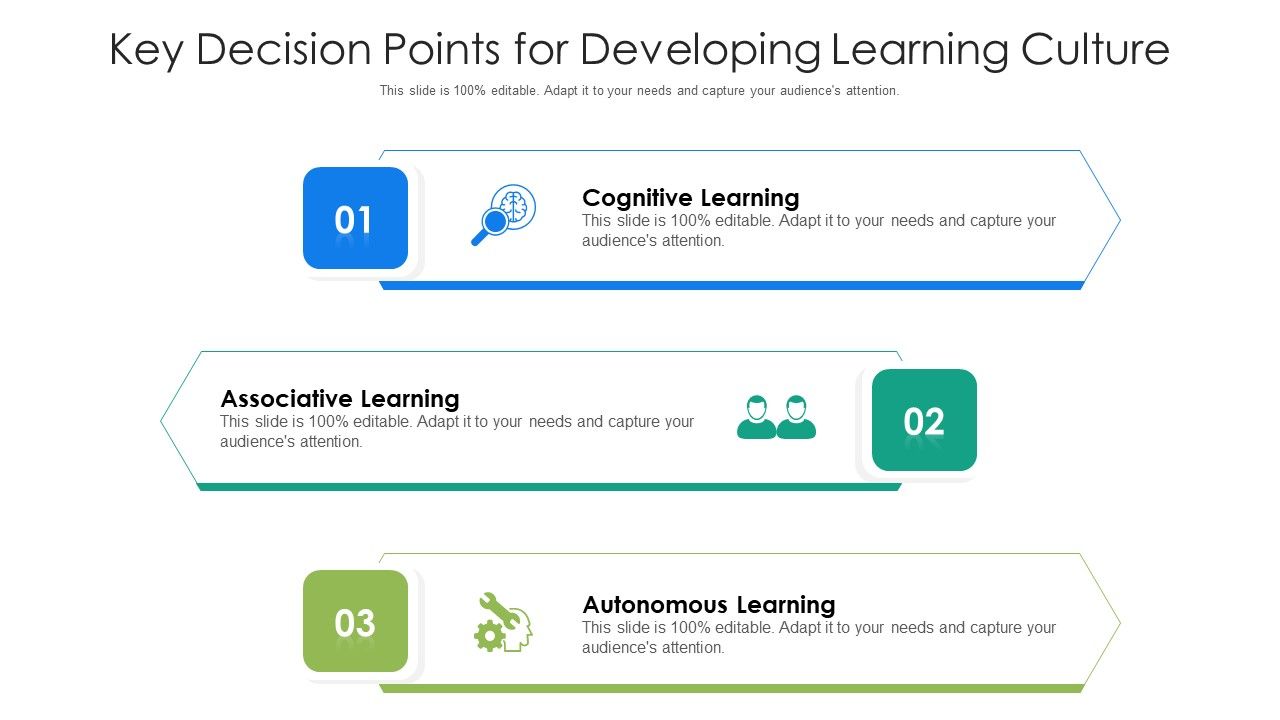 Key Decision Points for Developing Learning Culture

This slide is 100% editable. Adapt it to your needs and capture your audience's attention.

01

Cognitive Learning
This slide is 100% editable. Adapt it to your needs and capture your audience's attention.

Associative Learning
This slide is 100% editable. Adapt it to your needs and capture your audience's attention.

02

03

Autonomous Learning
This slide is 100% editable. Adapt it to your needs and capture your audience's attention.